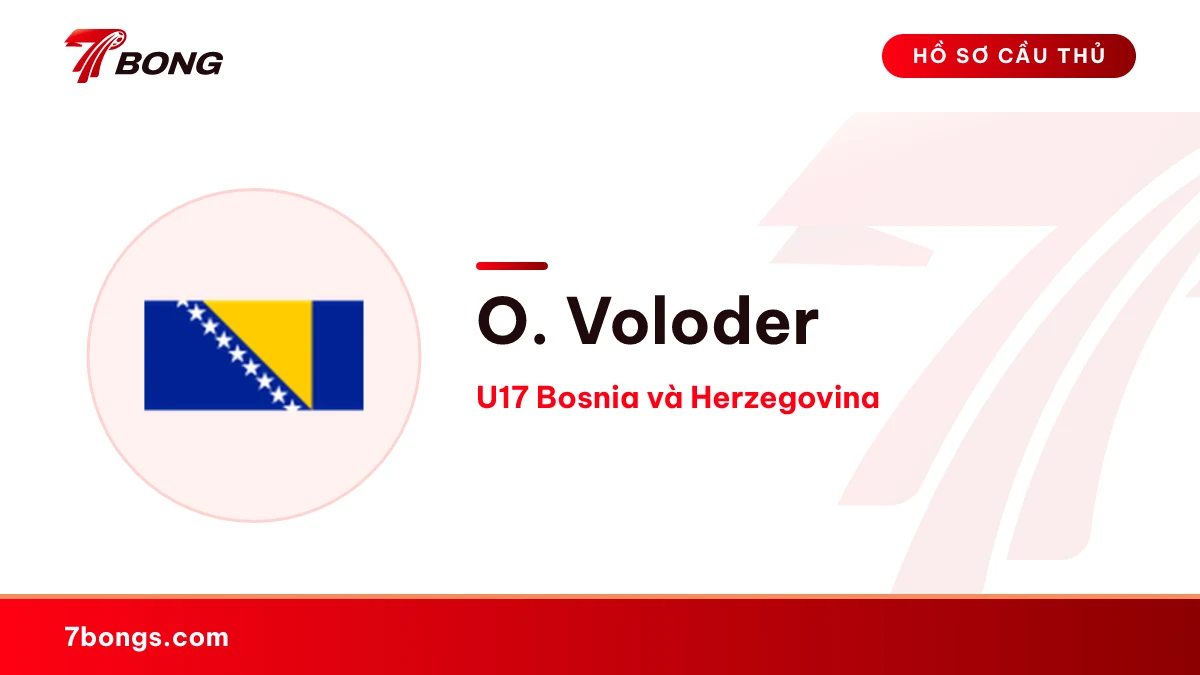 7BONG

HỒ SƠ CẦU THỦ

O. Voloder

U17 Bosnia và Herzegovina

7bongs.com